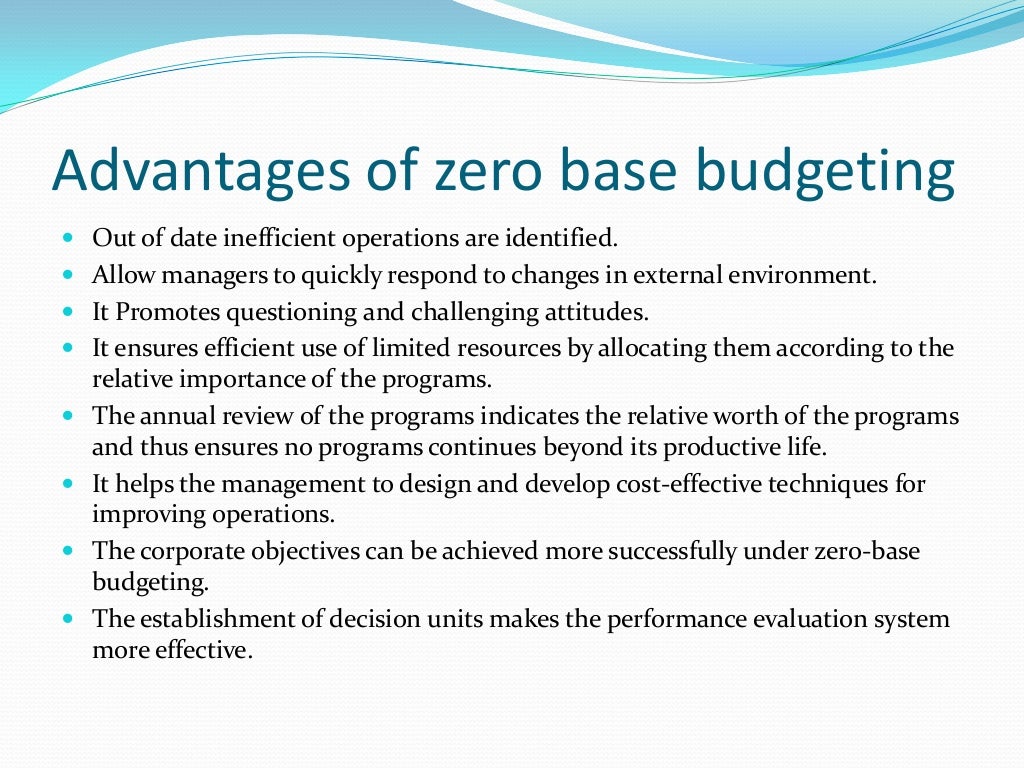 Advantages of zero base budgeting

- Out of date inefficient operations are identified.
- Allow managers to quickly respond to changes in external environment.
- It Promotes questioning and challenging attitudes.
- It ensures efficient use of limited resources by allocating them according to the relative importance of the programs.
- The annual review of the programs indicates the relative worth of the programs and thus ensures no programs continues beyond its productive life.
- It helps the management to design and develop cost-effective techniques for improving operations.
- The corporate objectives can be achieved more successfully under zero-base budgeting.
- The establishment of decision units makes the performance evaluation system more effective.